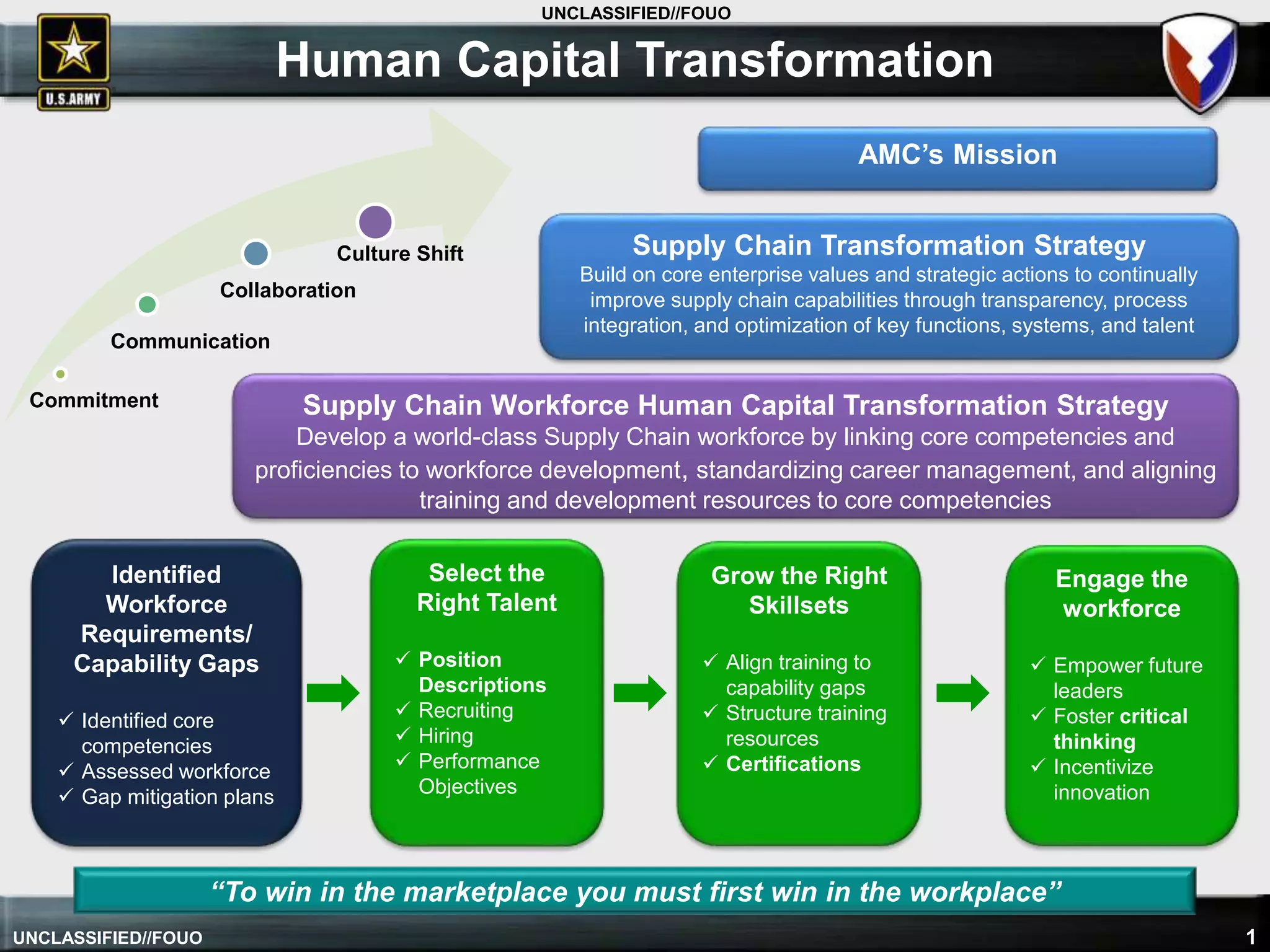 UNCLASSIFIED//FOUO

U.S.ARMY

Human Capital Transformation

AMC's Mission

Culture Shift

Collaboration

Communication

Commitment

Supply Chain Transformation Strategy
Build on core enterprise values and strategic actions to continually improve supply chain capabilities through transparency, process integration, and optimization of key functions, systems, and talent

Supply Chain Workforce Human Capital Transformation Strategy
Develop a world-class Supply Chain workforce by linking core competencies and proficiencies to workforce development, standardizing career management, and aligning training and development resources to core competencies

Identified Workforce Requirements/ Capability Gaps
✓ Identified core competencies
✓ Assessed workforce
✓ Gap mitigation plans

Select the Right Talent
✓ Position Descriptions
✓ Recruiting
✓ Hiring
✓ Performance Objectives

Grow the Right Skillsets
✓ Align training to capability gaps
✓ Structure training resources
✓ Certifications

Engage the workforce
✓ Empower future leaders
✓ Foster critical thinking
✓ Incentivize innovation

"To win in the marketplace you must first win in the workplace"

UNCLASSIFIED//FOUO

1